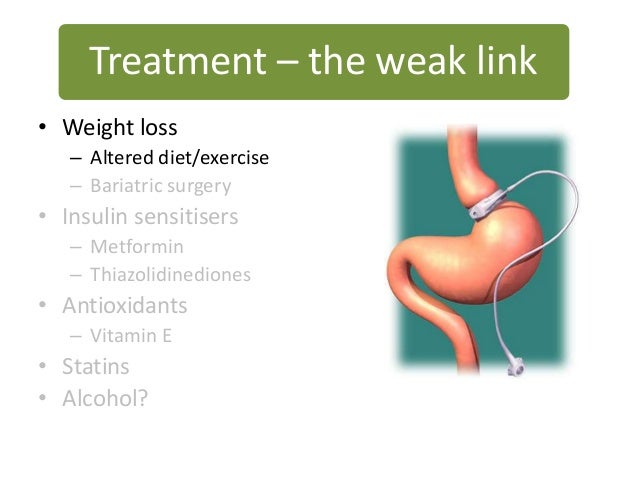 Treatment – the weak link

• Weight loss
  – Altered diet/exercise
  – Bariatric surgery
• Insulin sensitisers
  – Metformin
  – Thiazolidinediones
• Antioxidants
  – Vitamin E
• Statins
• Alcohol?